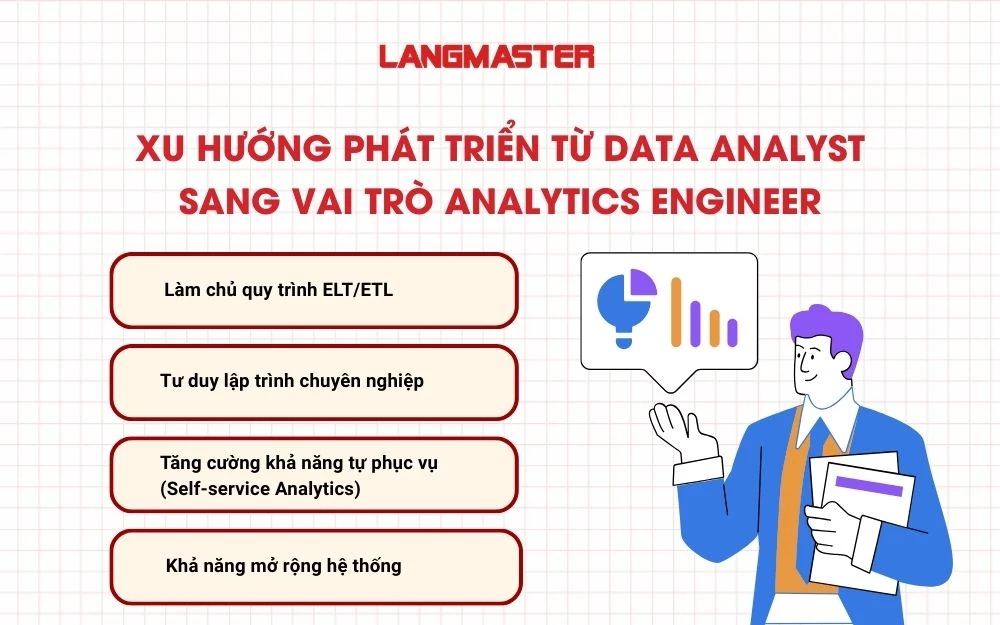 LANGMASTER

XU HƯỚNG PHÁT TRIỂN TỪ DATA ANALYST SANG VAI TRÒ ANALYTICS ENGINEER

Làm chủ quy trình ELT/ETL

Tư duy lập trình chuyên nghiệp

Tăng cường khả năng tự phục vụ (Self-service Analytics)

Khả năng mở rộng hệ thống